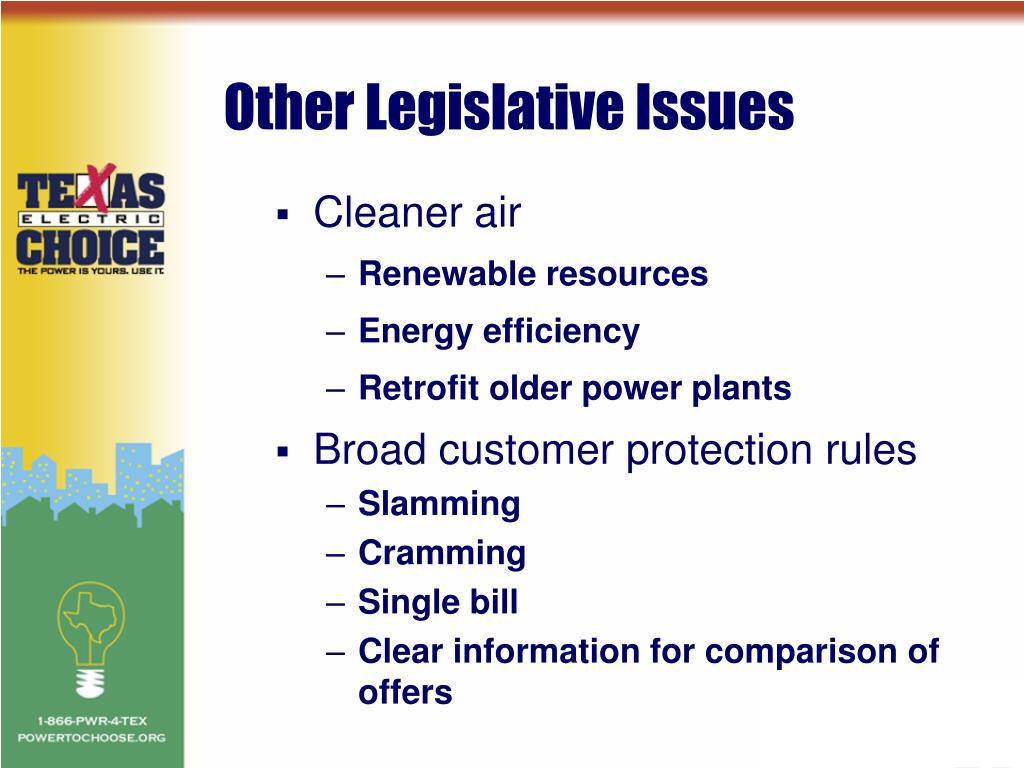 Other Legislative Issues

TEXAS
ELECTRIC
CHOICE
THE POWER IS YOURS. USE IT.

▪ Cleaner air
– Renewable resources
– Energy efficiency
– Retrofit older power plants

▪ Broad customer protection rules
– Slamming
– Cramming
– Single bill
– Clear information for comparison of offers

1-866-PWR-4-TEX
POWERTOCHOOSE.ORG